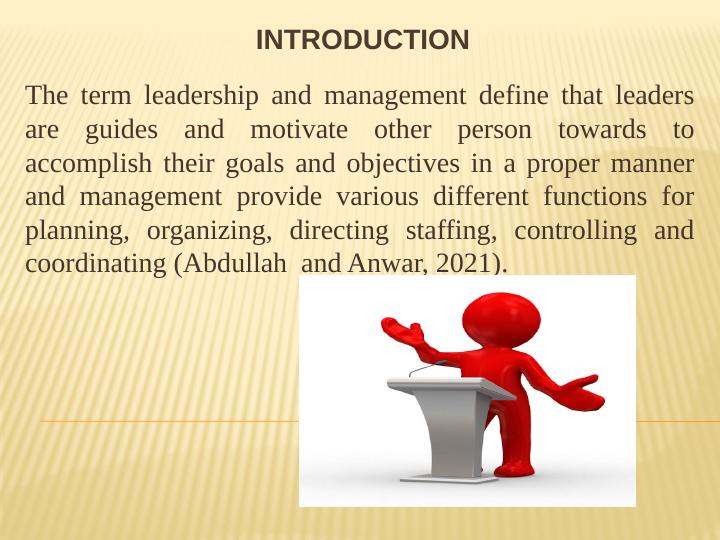 INTRODUCTION

The term leadership and management define that leaders are guides and motivate other person towards to accomplish their goals and objectives in a proper manner and management provide various different functions for planning, organizing, directing staffing, controlling and coordinating (Abdullah and Anwar, 2021).